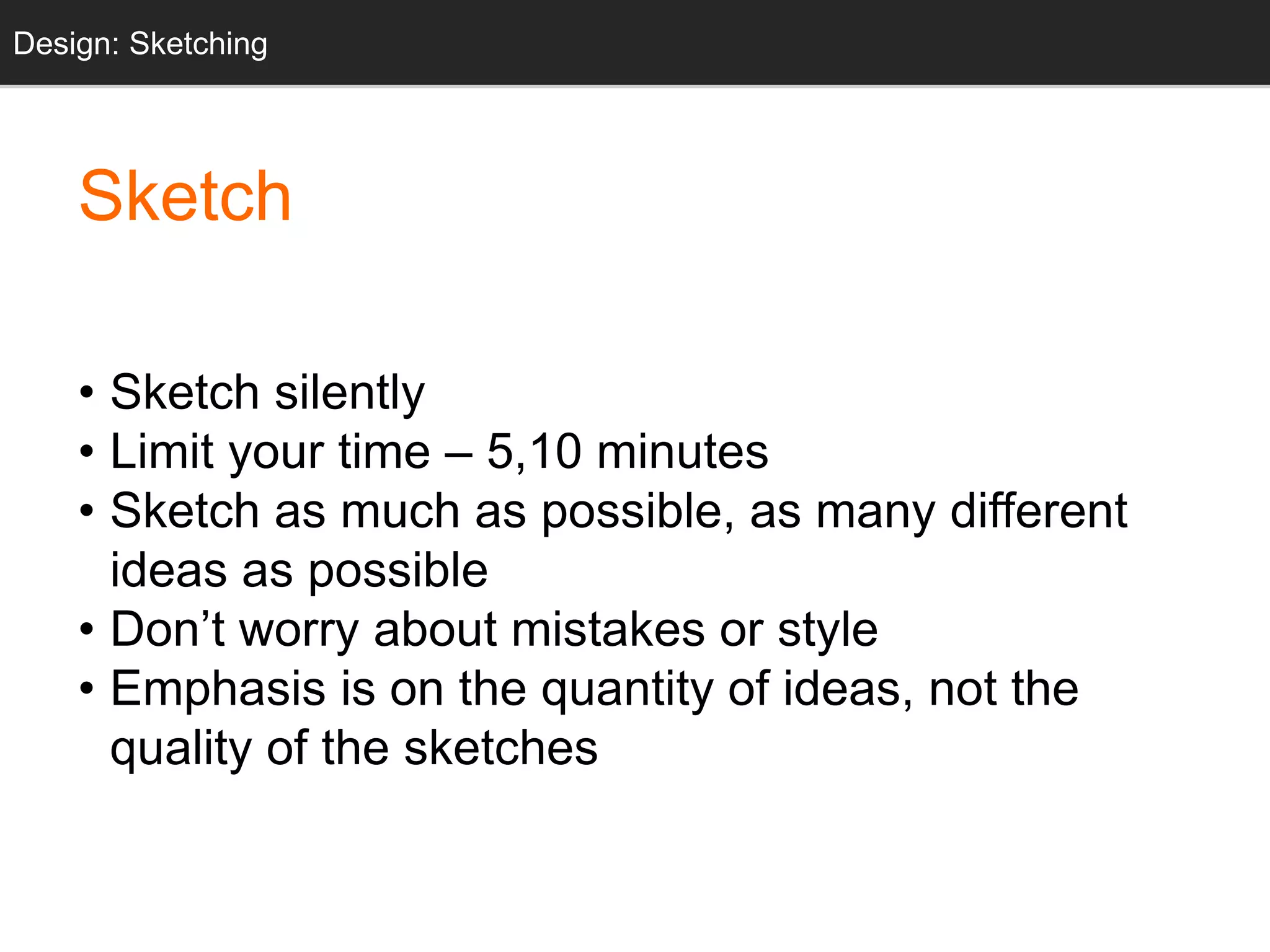 Design: Sketching

Sketch

• Sketch silently
• Limit your time – 5,10 minutes
• Sketch as much as possible, as many different ideas as possible
• Don’t worry about mistakes or style
• Emphasis is on the quantity of ideas, not the quality of the sketches